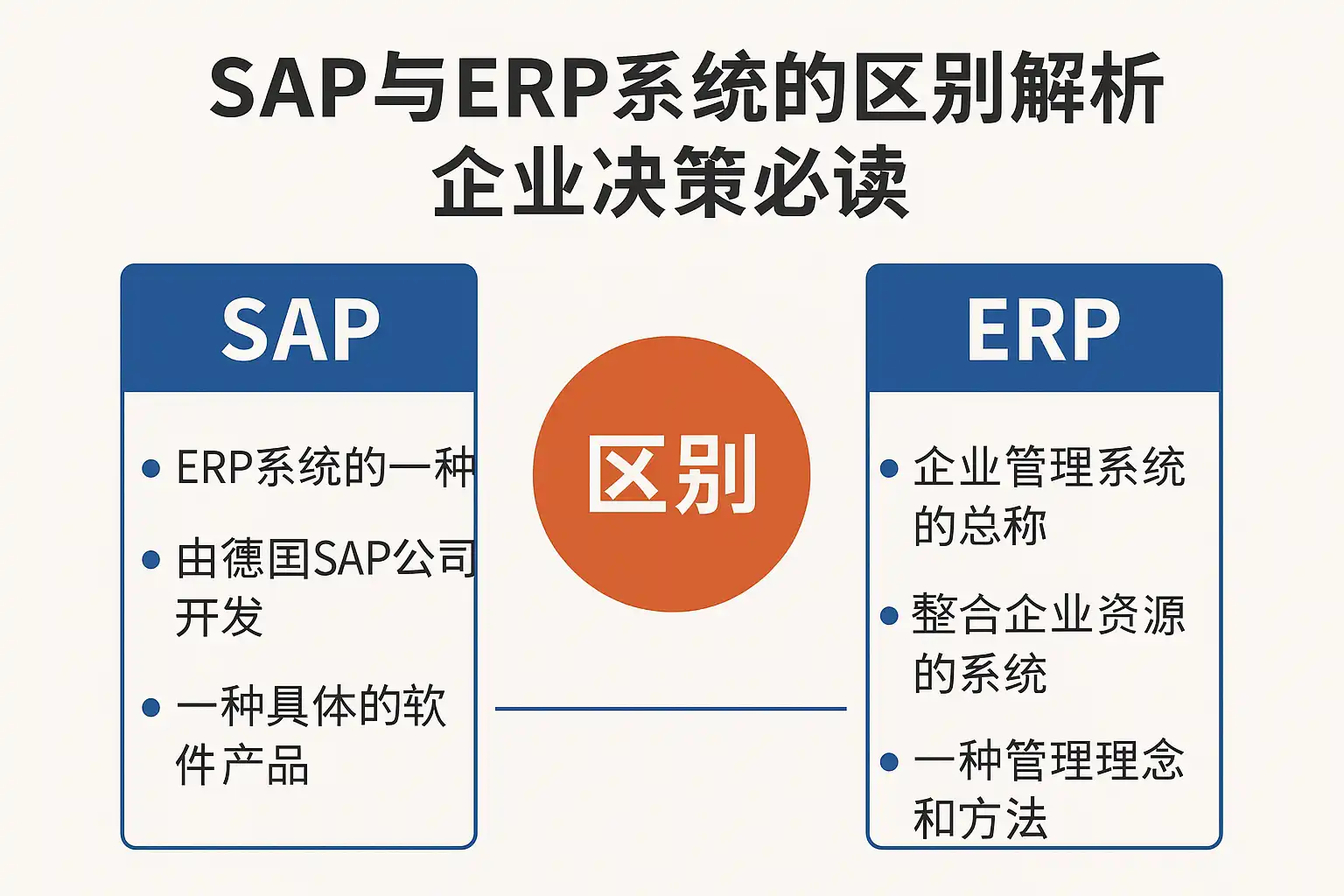 SAP与ERP系统的区别解析
企业决策必读

SAP

• ERP系统的一种

• 由德国SAP公司开发

• 一种具体的软件产品

区别

ERP

• 企业管理系统的总称

• 整合企业资源的系统

• 一种管理理念和方法